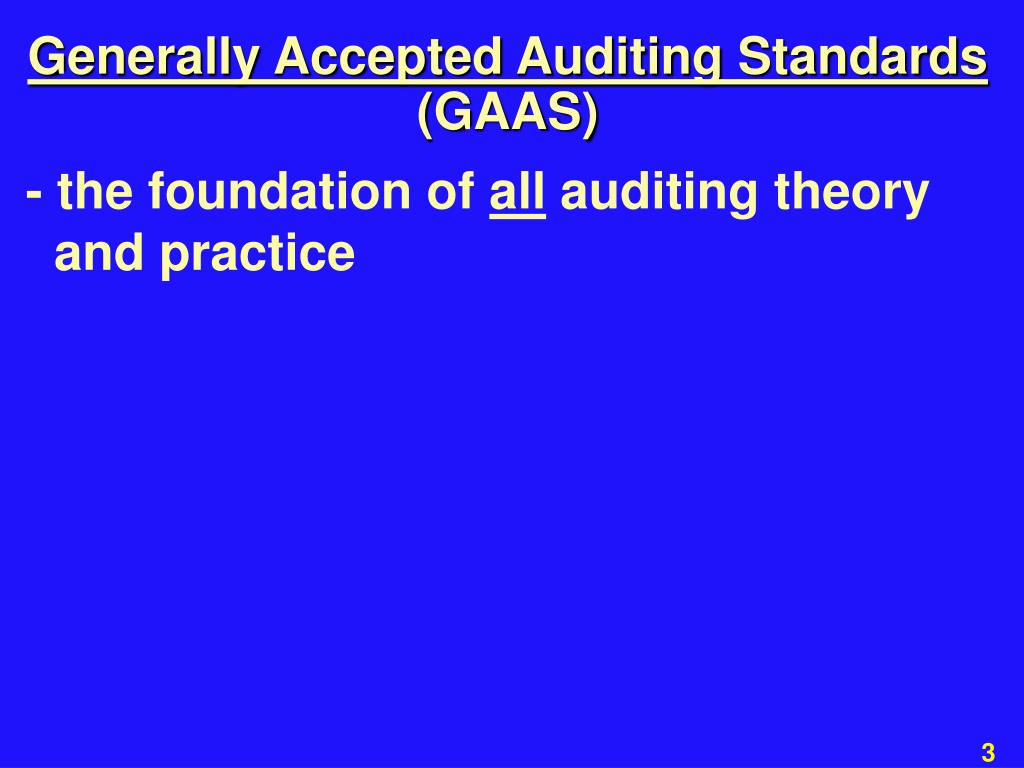 Generally Accepted Auditing Standards (GAAS)

- the foundation of all auditing theory and practice

3